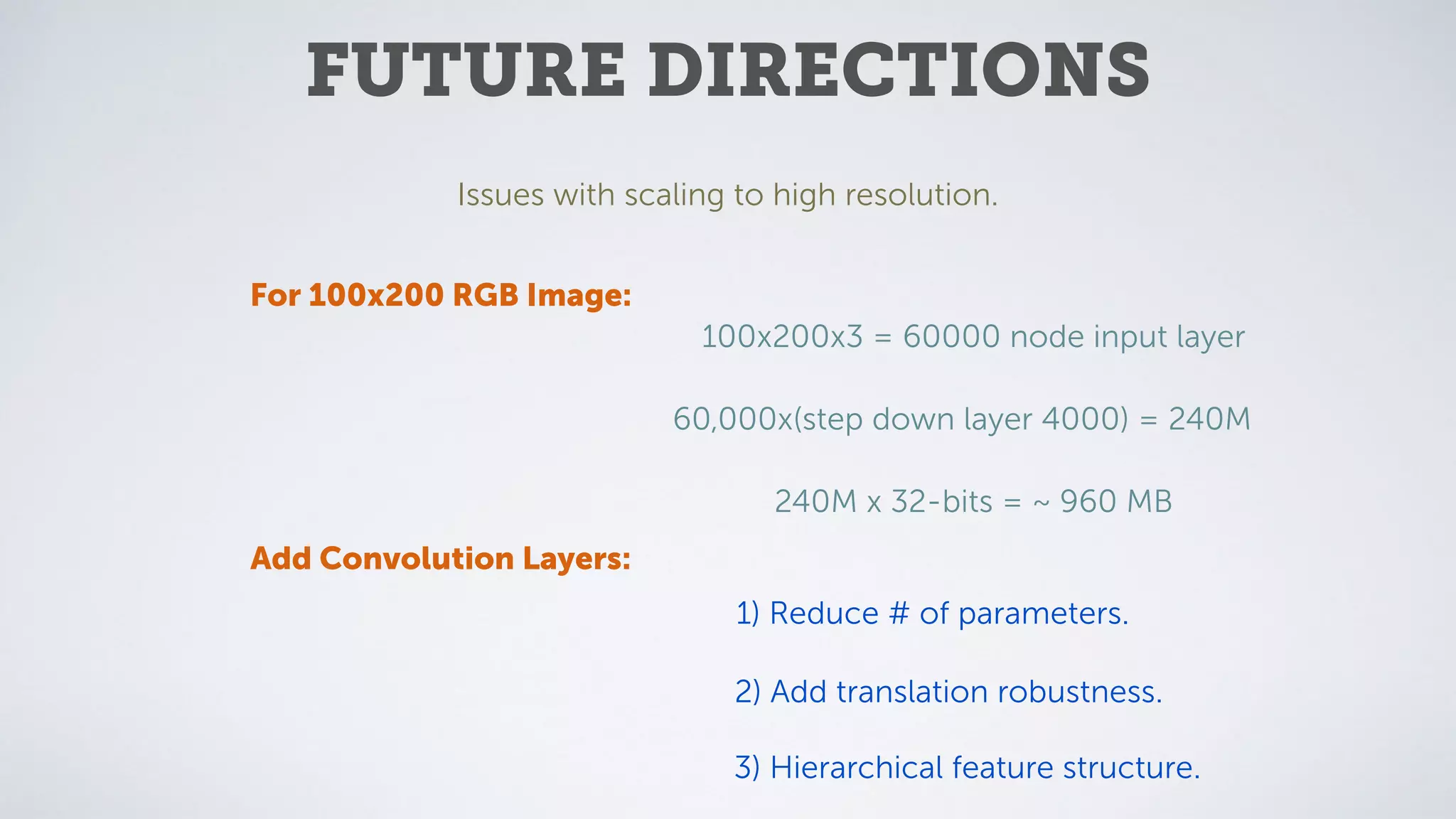 FUTURE DIRECTIONS

Issues with scaling to high resolution.

For 100x200 RGB Image:

100x200x3 = 60000 node input layer

60,000x(step down layer 4000) = 240M

240M x 32-bits = ~ 960 MB

Add Convolution Layers:

1) Reduce # of parameters.

2) Add translation robustness.

3) Hierarchical feature structure.